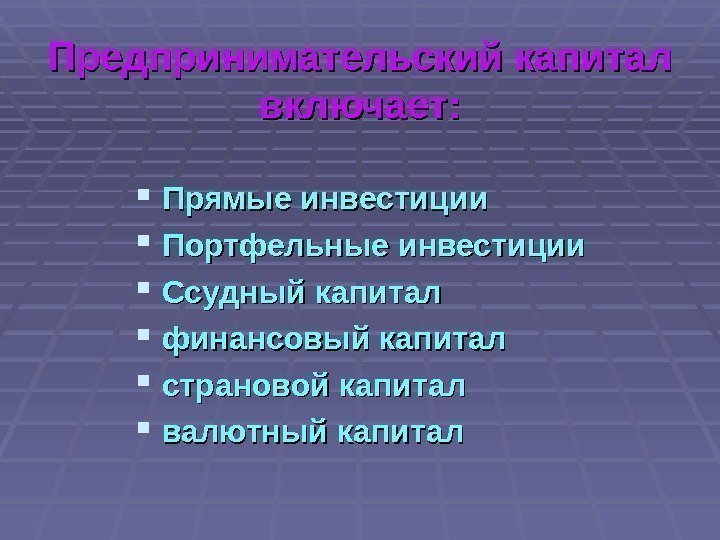 Предпринимательский капитал включает:

- Прямые инвестиции
- Портфельные инвестиции
- Ссудный капитал
- финансовый капитал
- страновой капитал
- валютный капитал